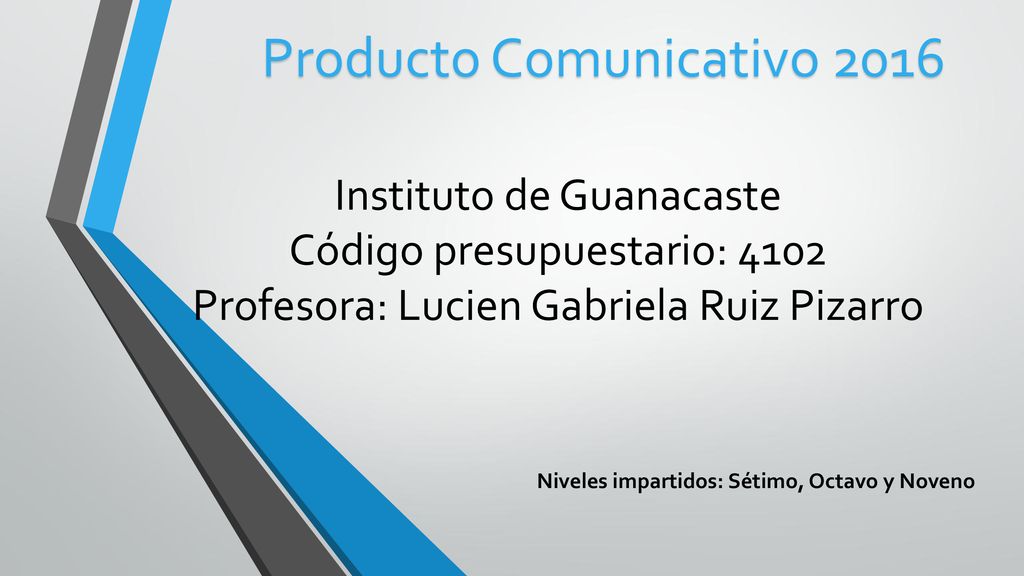 Producto Comunicativo 2016

Instituto de Guanacaste
Código presupuestario: 4102
Profesora: Lucien Gabriela Ruiz Pizarro

Niveles impartidos: Sétimo, Octavo y Noveno